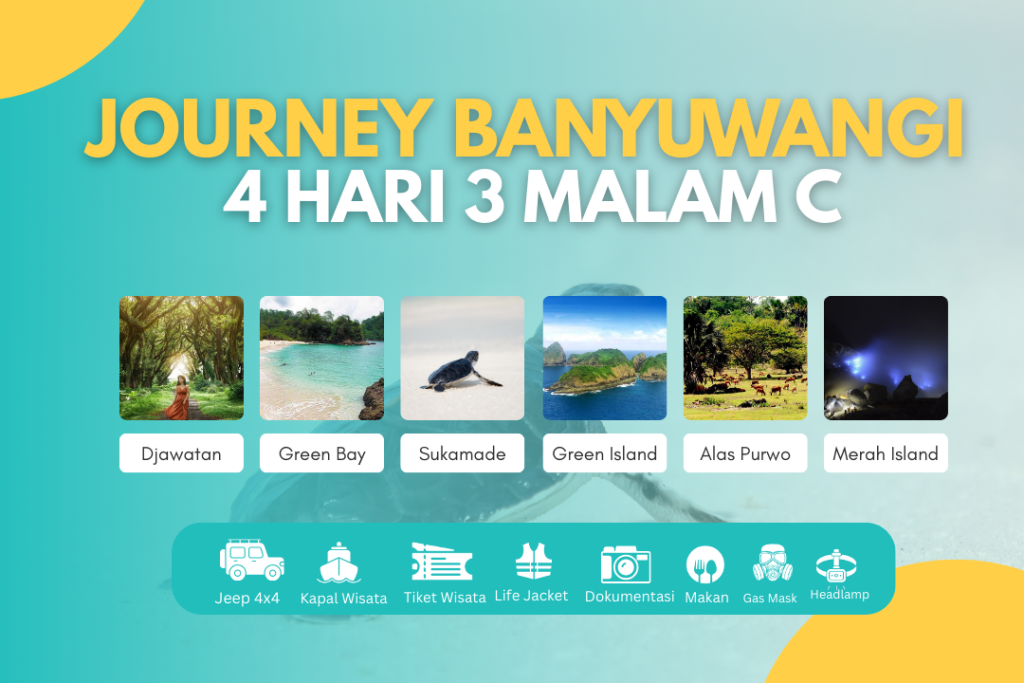 JOURNEY BANYUWANGI
4 HARI 3 MALAM C

Djawatan
Green Bay
Sukamade
Green Island
Alas Purwo
Merah Island

Jeep 4x4
Kapal Wisata
Tiket Wisata
Life Jacket
Dokumentasi
Makan
Gas Mask
Headlamp